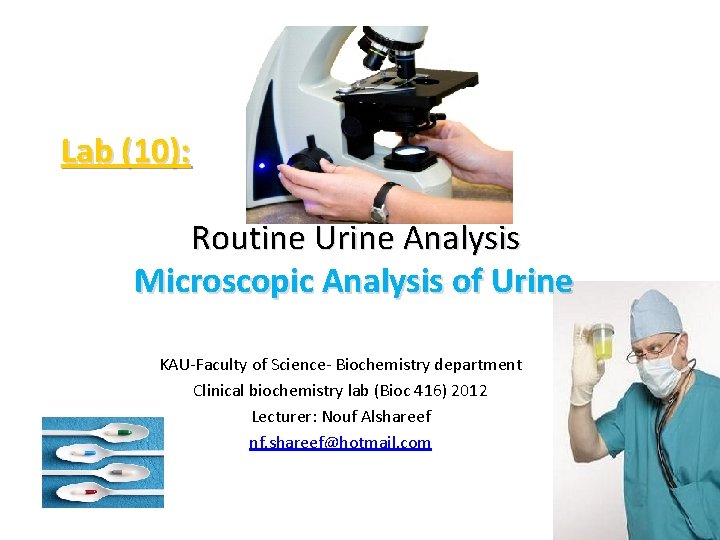 Lab (10):

Routine Urine Analysis
Microscopic Analysis of Urine

KAU-Faculty of Science- Biochemistry department
Clinical biochemistry lab (Bioc 416) 2012
Lecturer: Nouf Alshareef
nf.shareef@hotmail.com